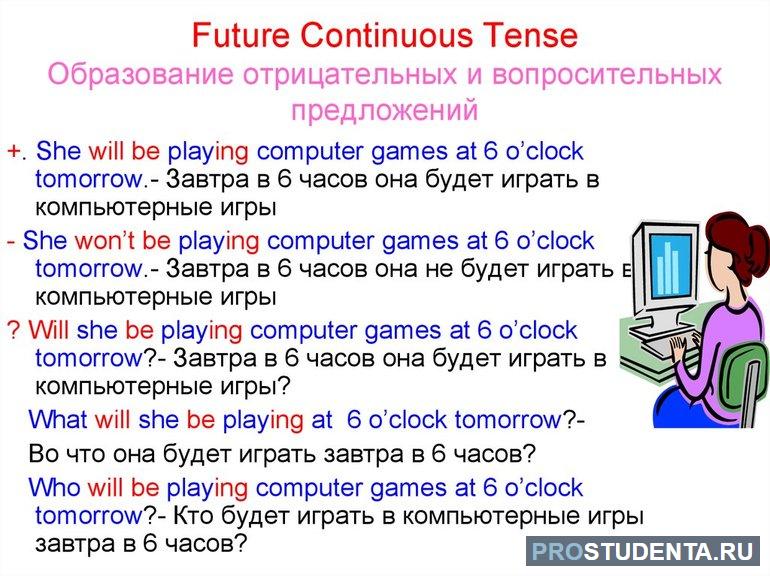 Future Continuous Tense
Образование отрицательных и вопросительных предложений

+. She will be playing computer games at 6 o'clock tomorrow.- Завтра в 6 часов она будет играть в компьютерные игры

- She won't be playing computer games at 6 o'clock tomorrow.- Завтра в 6 часов она не будет играть в компьютерные игры

? Will she be playing computer games at 6 o'clock tomorrow?- Завтра в 6 часов она будет играть в компьютерные игры?

What will she be playing at 6 o'clock tomorrow?- Во что она будет играть завтра в 6 часов?

Who will be playing computer games at 6 o'clock tomorrow?- Кто будет играть в компьютерные игры завтра в 6 часов?

PROSTUDENTA.RU